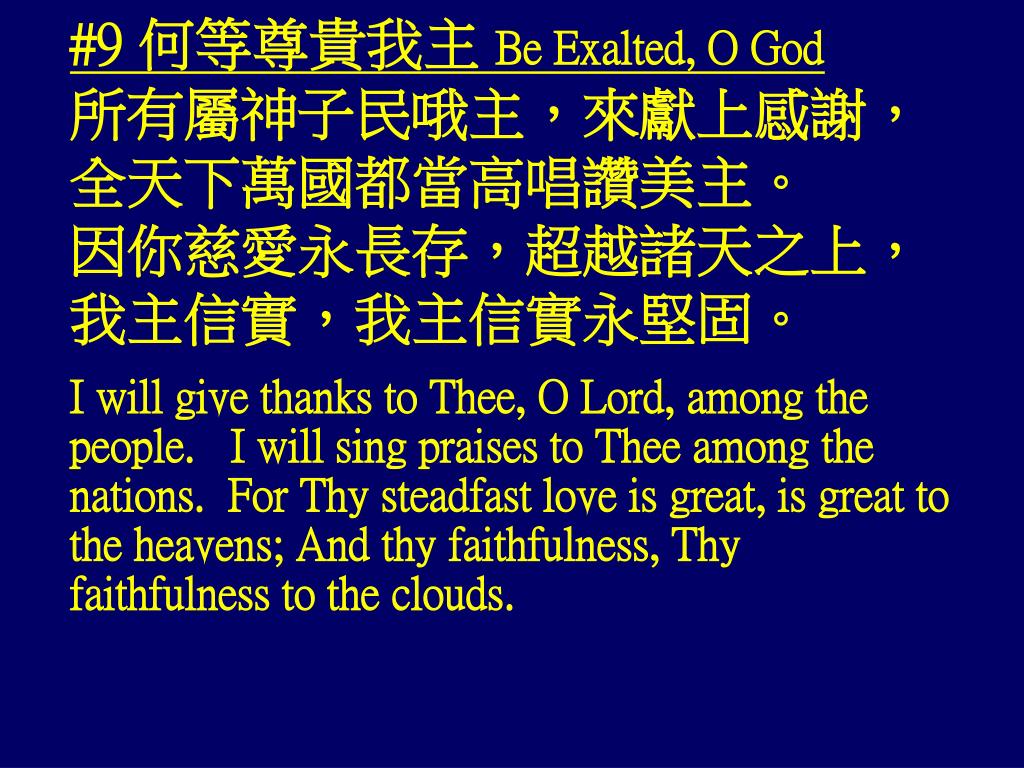 #9 何等尊貴我主 Be Exalted, O God

所有屬神子民哦主，來獻上感謝，
全天下萬國都當高唱讚美主。
因你慈愛永長存，超越諸天之上，
我主信實，我主信實永堅固。

I will give thanks to Thee, O Lord, among the people. I will sing praises to Thee among the nations. For Thy steadfast love is great, is great to the heavens; And thy faithfulness, Thy faithfulness to the clouds.